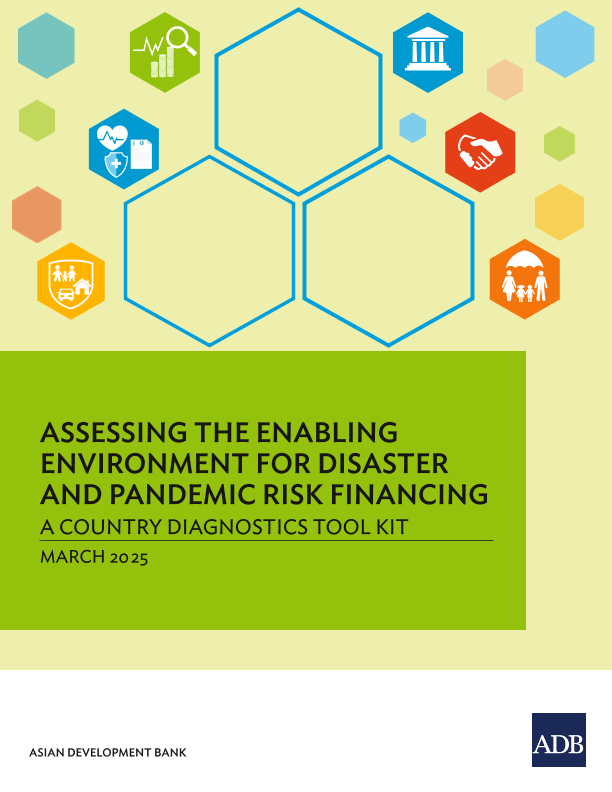 ASSESSING THE ENABLING ENVIRONMENT FOR DISASTER AND PANDEMIC RISK FINANCING

A COUNTRY DIAGNOSTICS TOOL KIT

MARCH 2025

ASIAN DEVELOPMENT BANK

ADB